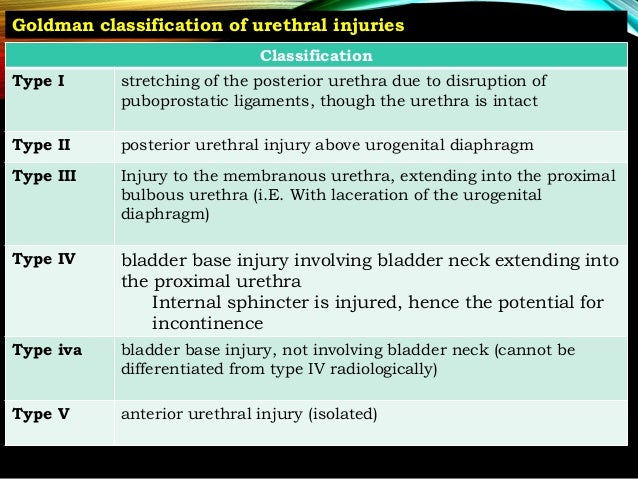 Goldman classification of urethral injuries

| Classification | |
|---|---|
| Type I | stretching of the posterior urethra due to disruption of puboprostatic ligaments, though the urethra is intact |
| Type II | posterior urethral injury above urogenital diaphragm |
| Type III | Injury to the membranous urethra, extending into the proximal bulbous urethra (i.E. With laceration of the urogenital diaphragm) |
| Type IV | bladder base injury involving bladder neck extending into the proximal urethra Internal sphincter is injured, hence the potential for incontinence |
| Type iva | bladder base injury, not involving bladder neck (cannot be differentiated from type IV radiologically) |
| Type V | anterior urethral injury (isolated) |